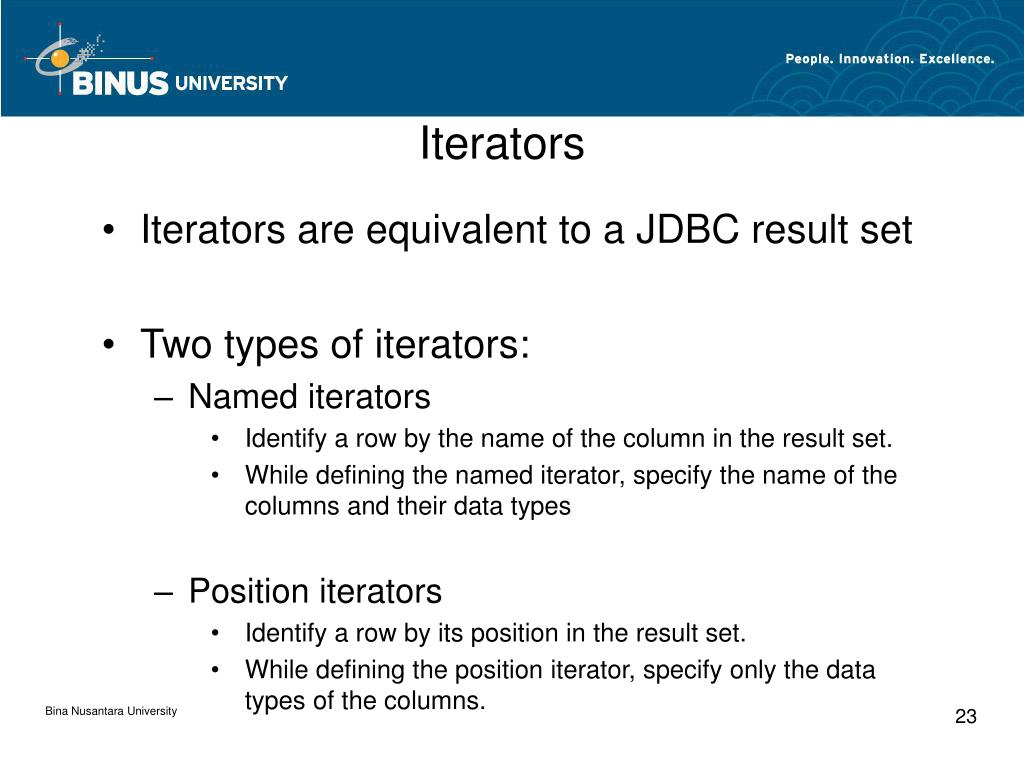 BINUS UNIVERSITY

People. Innovation. Excellence.

Iterators

• Iterators are equivalent to a JDBC result set

• Two types of iterators:
– Named iterators
• Identify a row by the name of the column in the result set.
• While defining the named iterator, specify the name of the columns and their data types

– Position iterators
• Identify a row by its position in the result set.
• While defining the position iterator, specify only the data types of the columns.

Bina Nusantara University

23